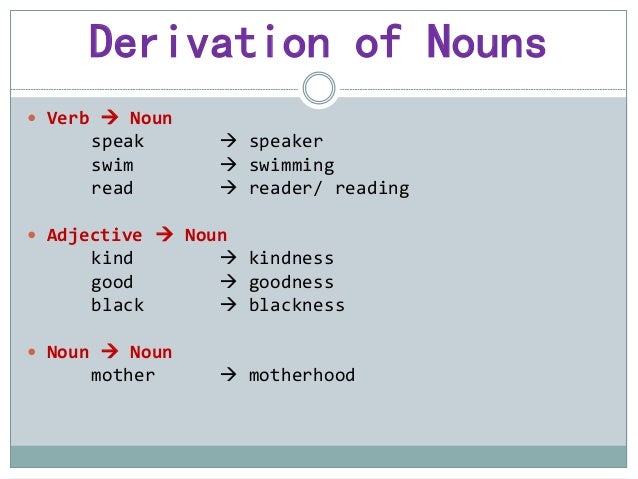 Derivation of Nouns

• Verb → Noun
speak → speaker
swim → swimming
read → reader/ reading

• Adjective → Noun
kind → kindness
good → goodness
black → blackness

• Noun → Noun
mother → motherhood